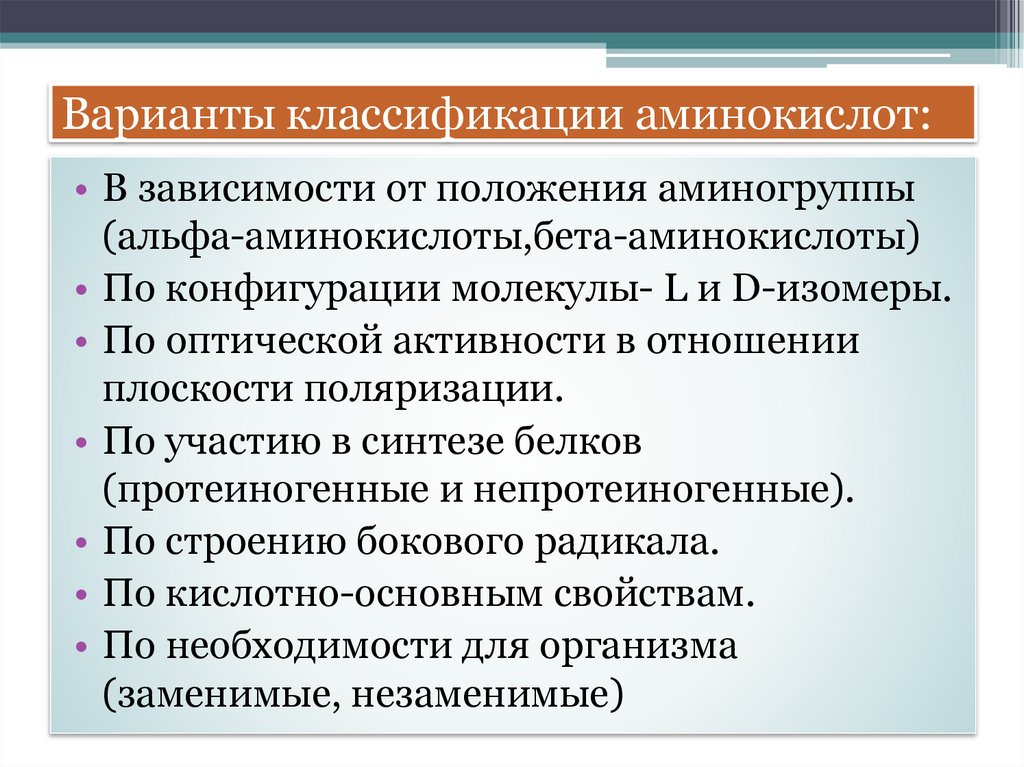 Варианты классификации аминокислот:

• В зависимости от положения аминогруппы (альфа-аминокислоты,бета-аминокислоты)
• По конфигурации молекулы- L и D-изомеры.
• По оптической активности в отношении плоскости поляризации.
• По участию в синтезе белков (протеиногенные и непротеиногенные).
• По строению бокового радикала.
• По кислотно-основным свойствам.
• По необходимости для организма (заменимые, незаменимые)